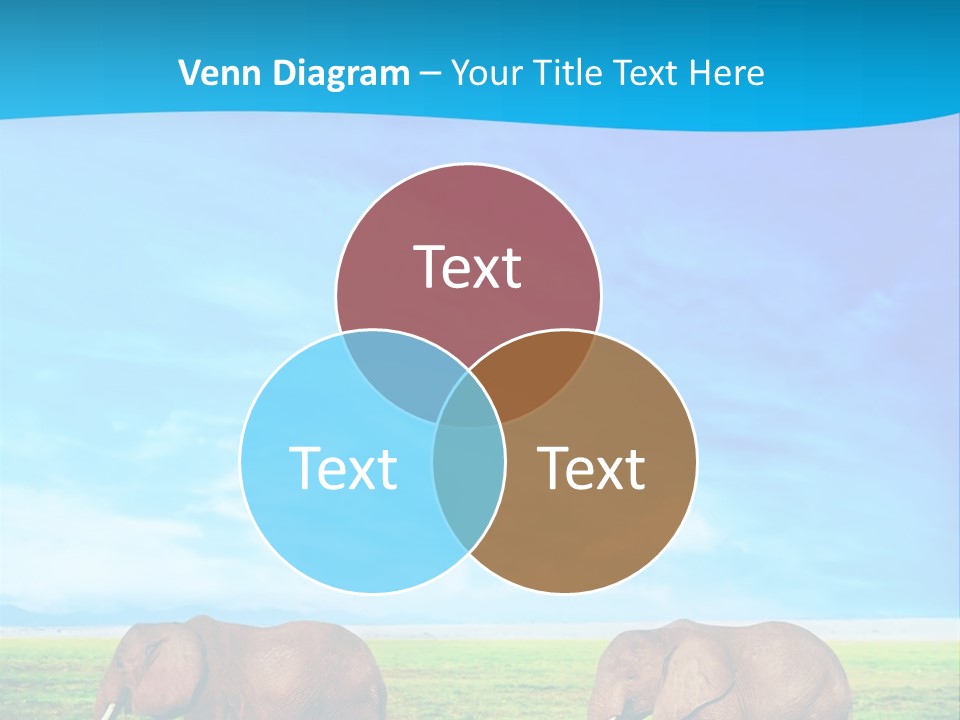 Venn Diagram – Your Title Text Here

Text

Text

Text